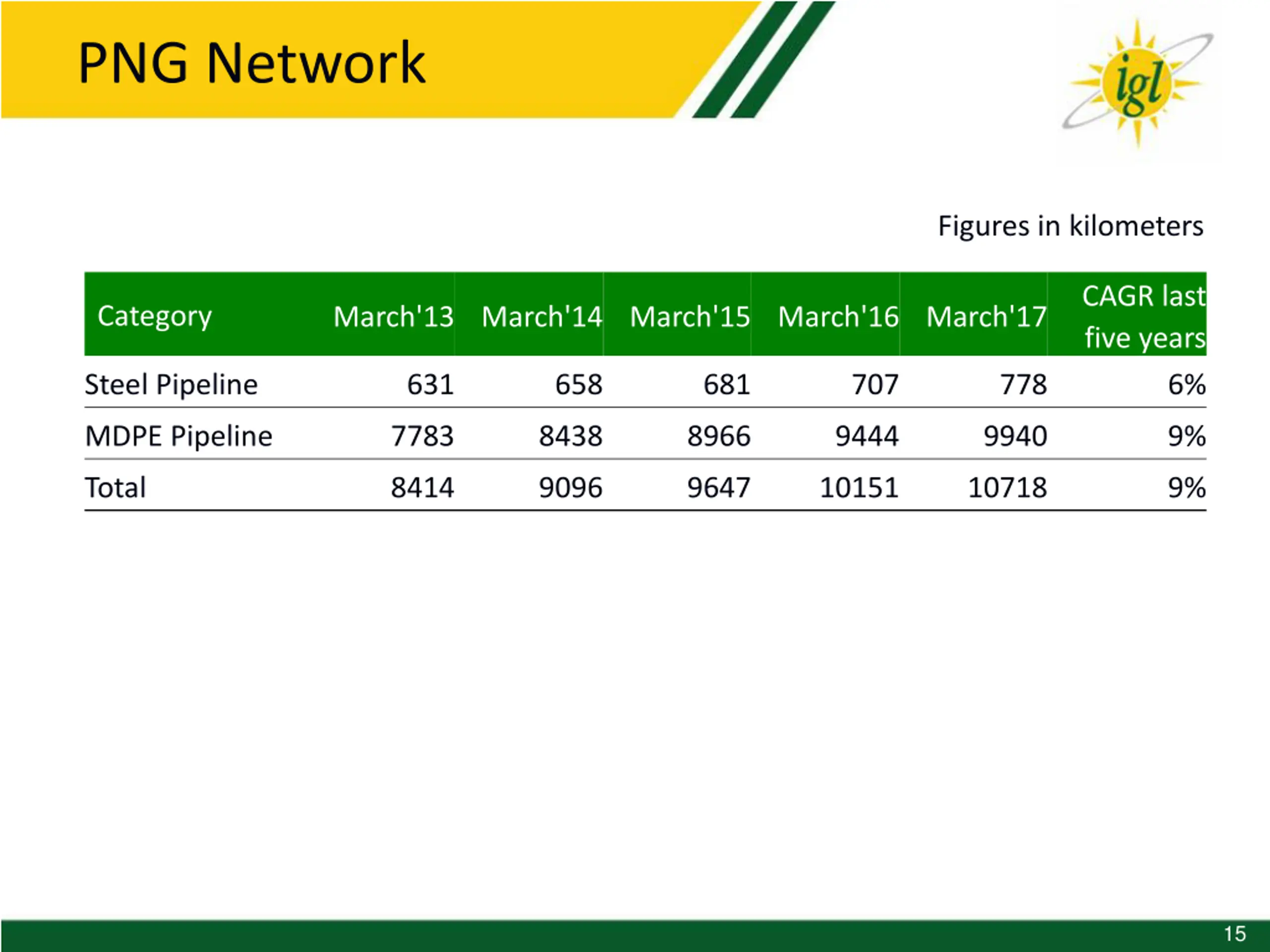 PNG Network

igl

Figures in kilometers

| Category | March'13 | March'14 | March'15 | March'16 | March'17 | CAGR last five years |
|---|---|---|---|---|---|---|
| Steel Pipeline | 631 | 658 | 681 | 707 | 778 | 6% |
| MDPE Pipeline | 7783 | 8438 | 8966 | 9444 | 9940 | 9% |
| Total | 8414 | 9096 | 9647 | 10151 | 10718 | 9% |

15